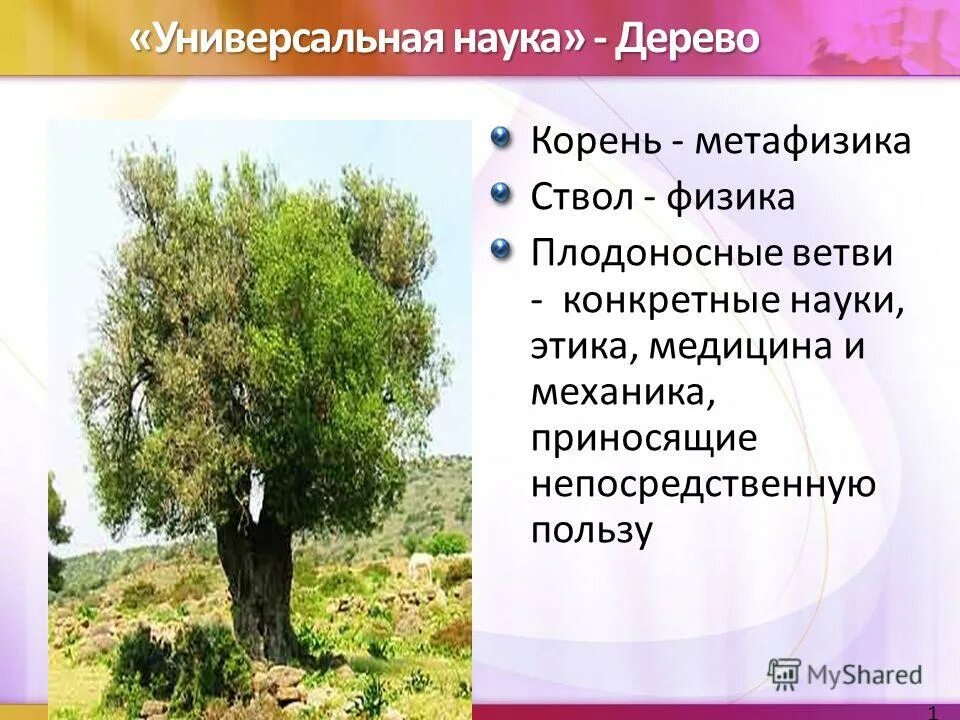 «Универсальная наука» - Дерево

Корень - метафизика

Ствол - физика

Плодоносные ветви - конкретные науки, этика, медицина и механика, приносящие непосредственную пользу

MyShared

1